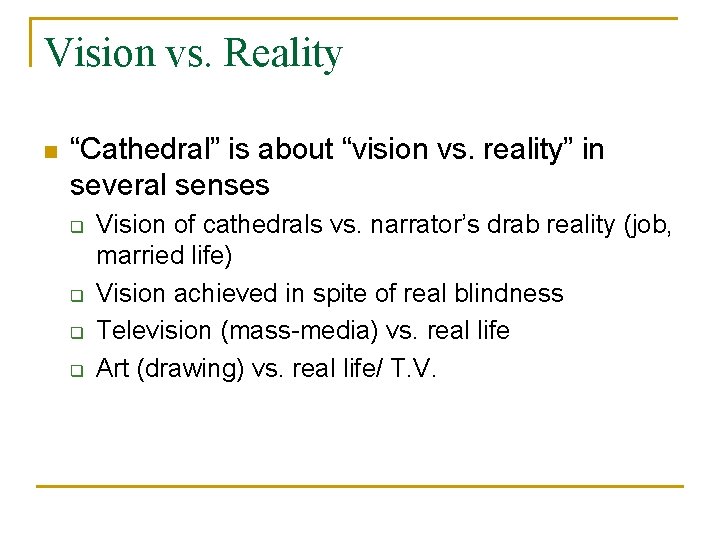 Vision vs. Reality

“Cathedral” is about “vision vs. reality” in several senses

Vision of cathedrals vs. narrator’s drab reality (job, married life)

Vision achieved in spite of real blindness

Television (mass-media) vs. real life

Art (drawing) vs. real life/ T.V.